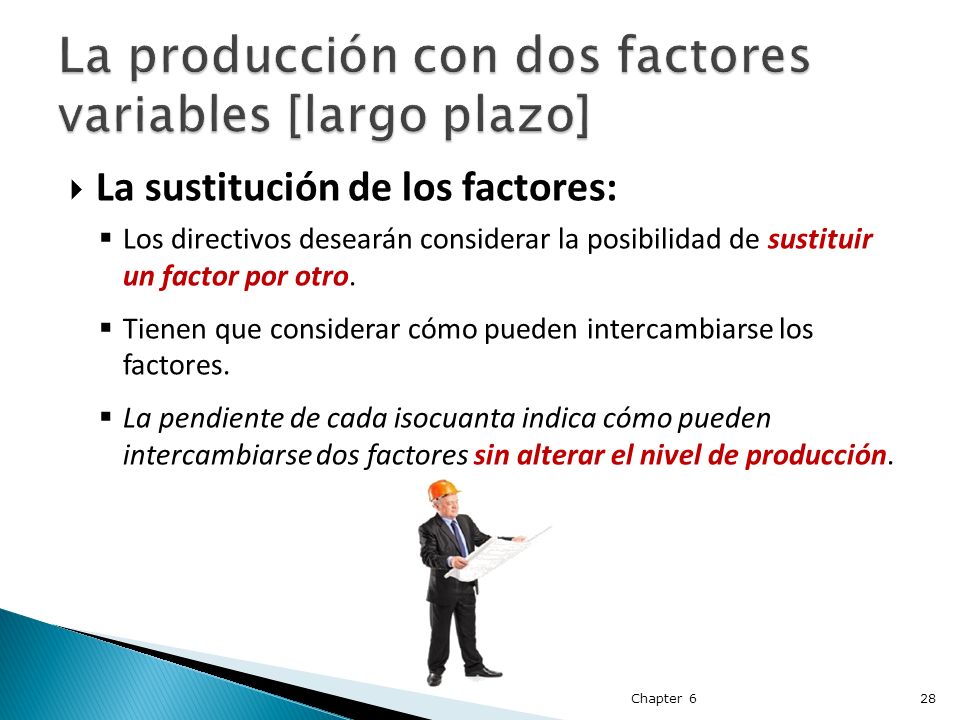 La producción con dos factores variables [largo plazo]

La sustitución de los factores:

Los directivos desearán considerar la posibilidad de sustituir un factor por otro.

Tienen que considerar cómo pueden intercambiarse los factores.

La pendiente de cada isocuanta indica cómo pueden intercambiarse dos factores sin alterar el nivel de producción.

Chapter 6

28